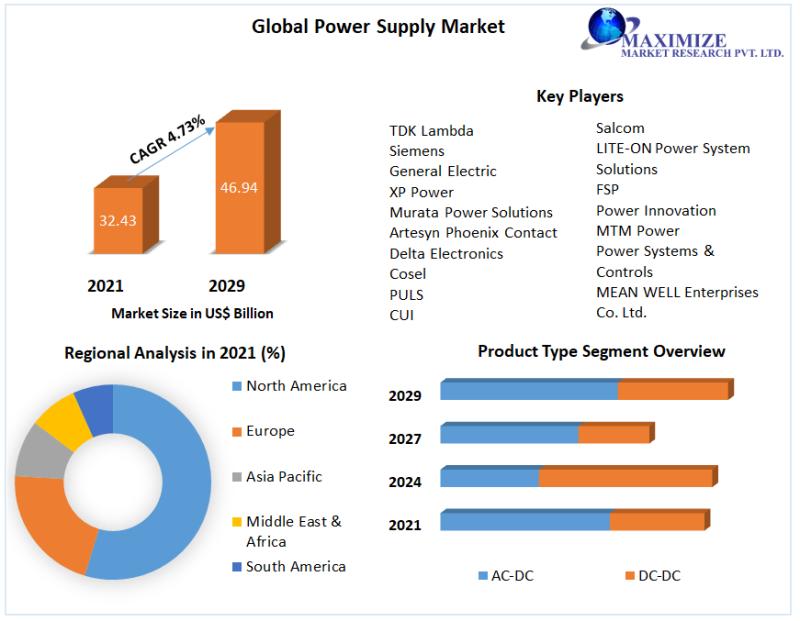 Global Power Supply Market

MAXIMIZE
MARKET RESEARCH PVT. LTD.

CAGR 4.73%

32.43

46.94

2021

2029

Market Size in US$ Billion

Key Players

TDK Lambda
Siemens
General Electric
XP Power
Murata Power Solutions
Artesyn Phoenix Contact
Delta Electronics
Cosel
PULS
CUI

Salcom
LITE-ON Power System Solutions
FSP
Power Innovation
MTM Power
Power Systems & Controls
MEAN WELL Enterprises Co. Ltd.

Regional Analysis in 2021 (%)

North America
Europe
Asia Pacific
Middle East & Africa
South America

Product Type Segment Overview

2029
2027
2024
2021

AC-DC
DC-DC